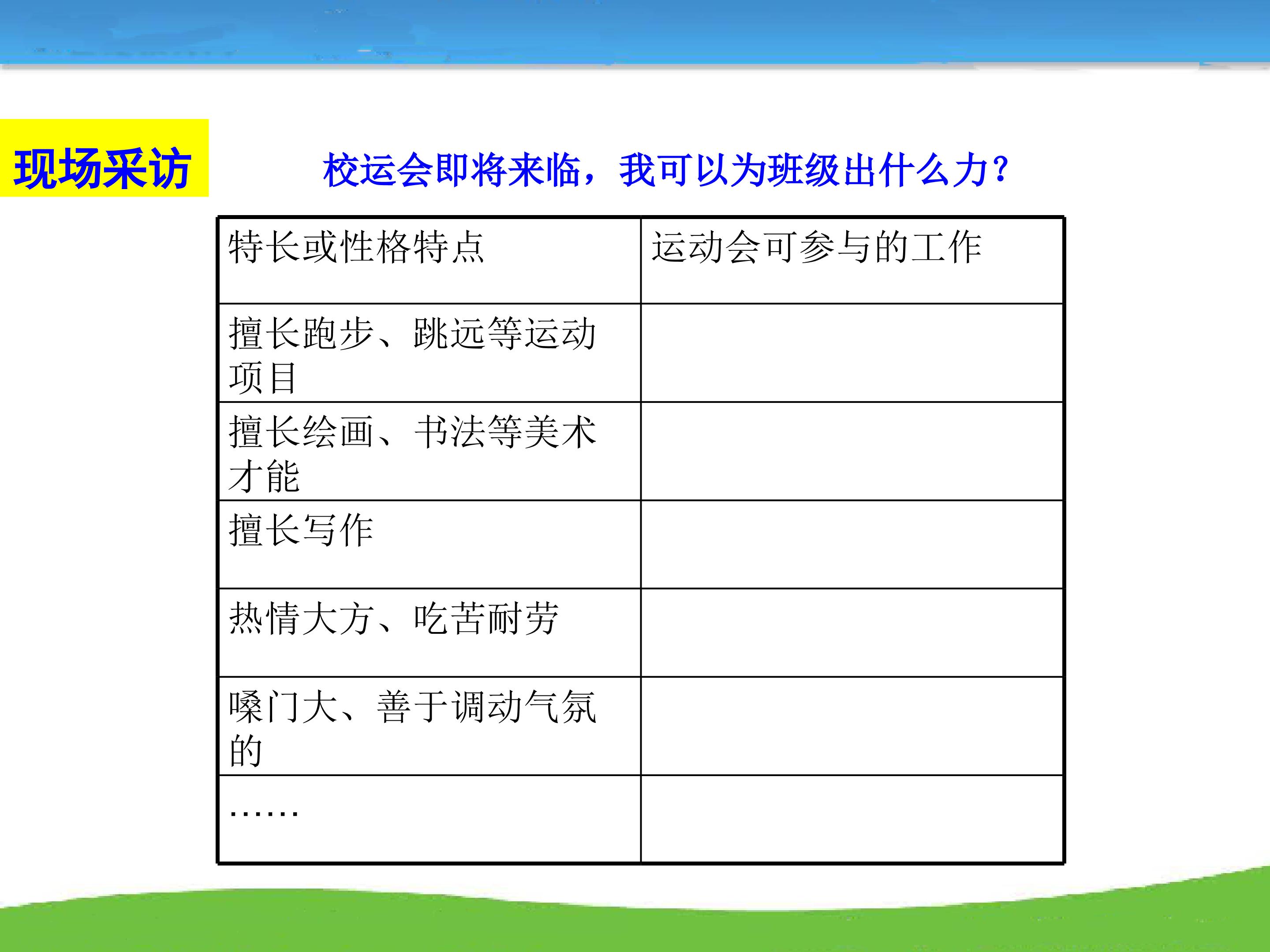 现场采访

校运会即将来临，我可以为班级出什么力？

| 特长或性格特点 | 运动会可参与的工作 |
|---|---|
| 擅长跑步、跳远等运动项目 | |
| 擅长绘画、书法等美术才能 | |
| 擅长写作 | |
| 热情大方、吃苦耐劳 | |
| 嗓门大、善于调动气氛的 | |
| …… | |